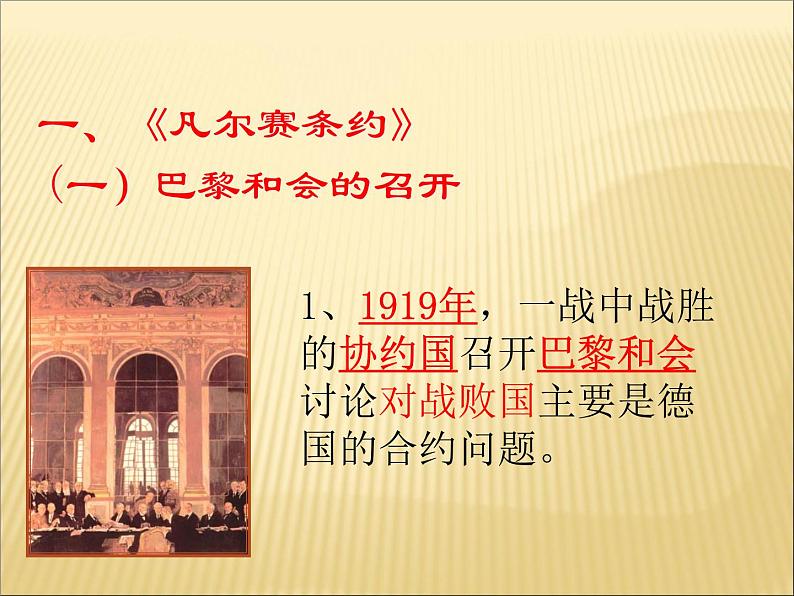 一、《凡尔赛条约》
（一）巴黎和会的召开

1、1919年，一战中战胜的协约国召开巴黎和会讨论对战败国主要是德国的合约问题。